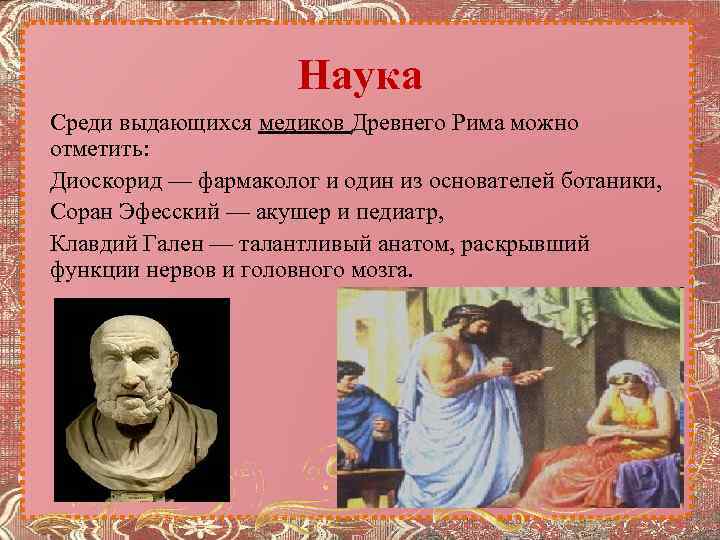 Наука

Среди выдающихся медиков Древнего Рима можно отметить:

Диоскорид — фармаколог и один из основателей ботаники,

Соран Эфесский — акушер и педиатр,

Клавдий Гален — талантливый анатом, раскрывший функции нервов и головного мозга.